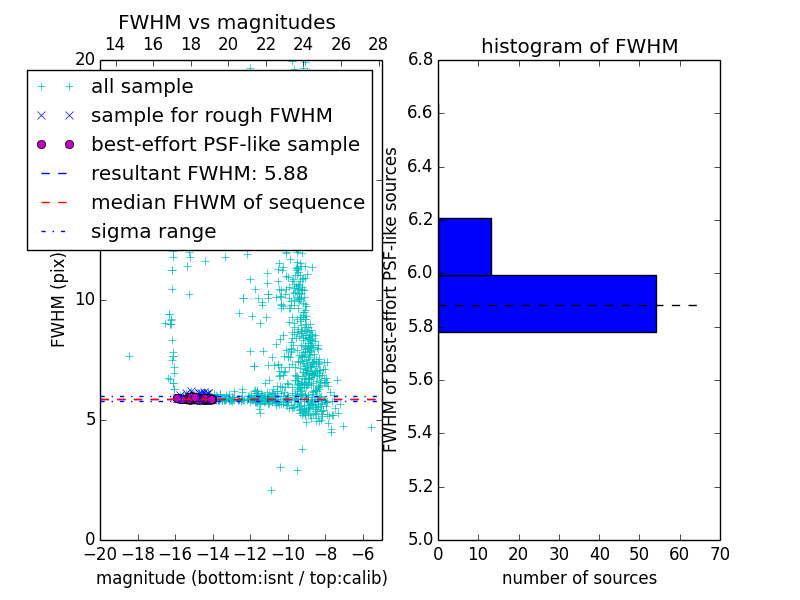 FWHM vs magnitudes

14 16 18 20 22 24 26 28

20

all sample

sample for rough FWHM

best-effort PSF-like sample

resultant FWHM: 5.88

median FHWM of sequence

sigma range

FWHM (pix)

10

5

0

−20 −18 −16 −14 −12 −10 −8 −6

magnitude (bottom:isnt / top:calib)

histogram of FWHM

6.8

6.6

6.4

6.2

6.0

5.8

5.6

5.4

5.2

5.0

FWHM of best-effort PSF-like sources

0 10 20 30 40 50 60 70

number of sources